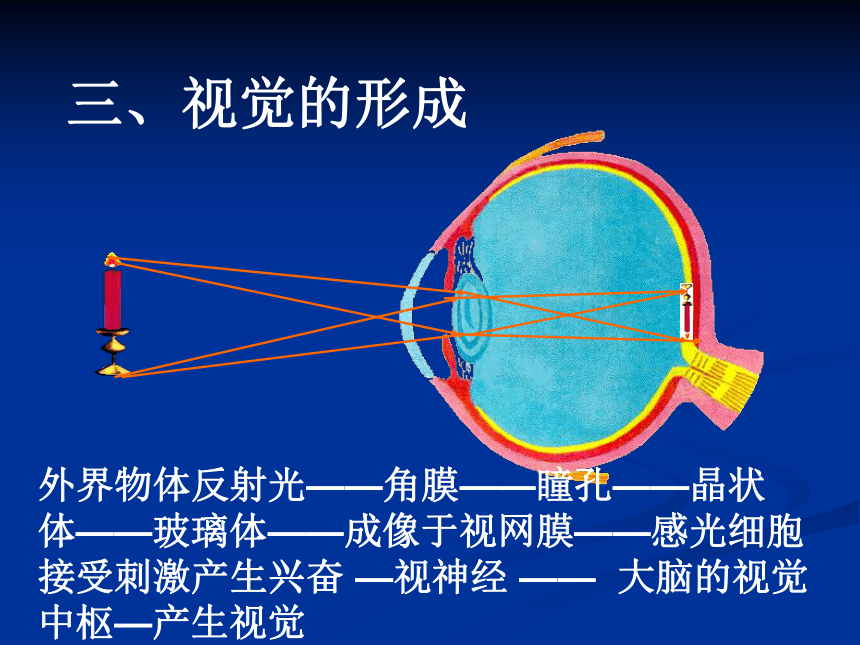 三、视觉的形成

外界物体反射光——角膜——瞳孔——晶状体——玻璃体——成像于视网膜——感光细胞接受刺激产生兴奋 —视神经 —— 大脑的视觉中枢—产生视觉